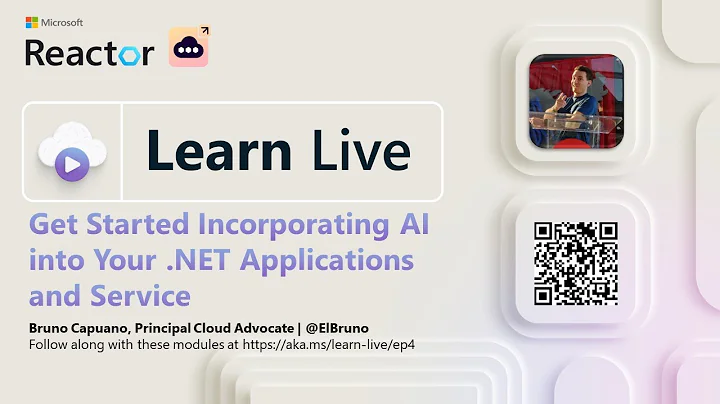 Microsoft
Reactor

Learn Live

Get Started Incorporating AI into Your .NET Applications and Service

Bruno Capuano, Principal Cloud Advocate | @ElBruno
Follow along with these modules at https://aka.ms/learn-live/ep4